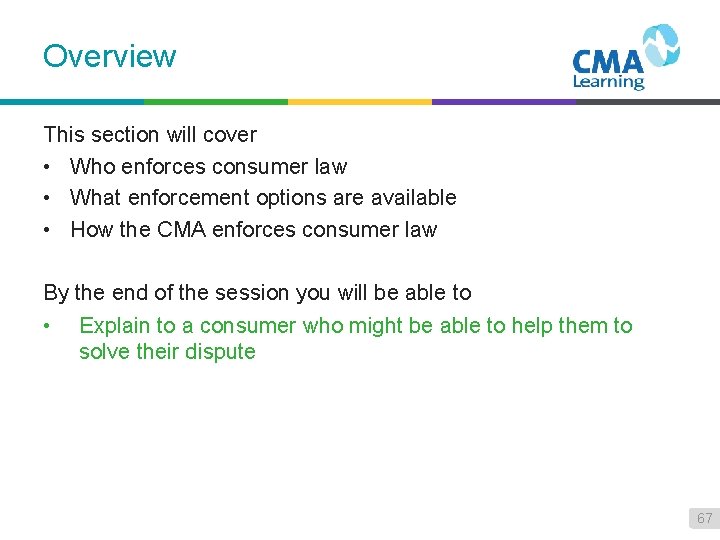 Overview

CMA Learning

This section will cover
• Who enforces consumer law
• What enforcement options are available
• How the CMA enforces consumer law

By the end of the session you will be able to
• Explain to a consumer who might be able to help them to solve their dispute

67